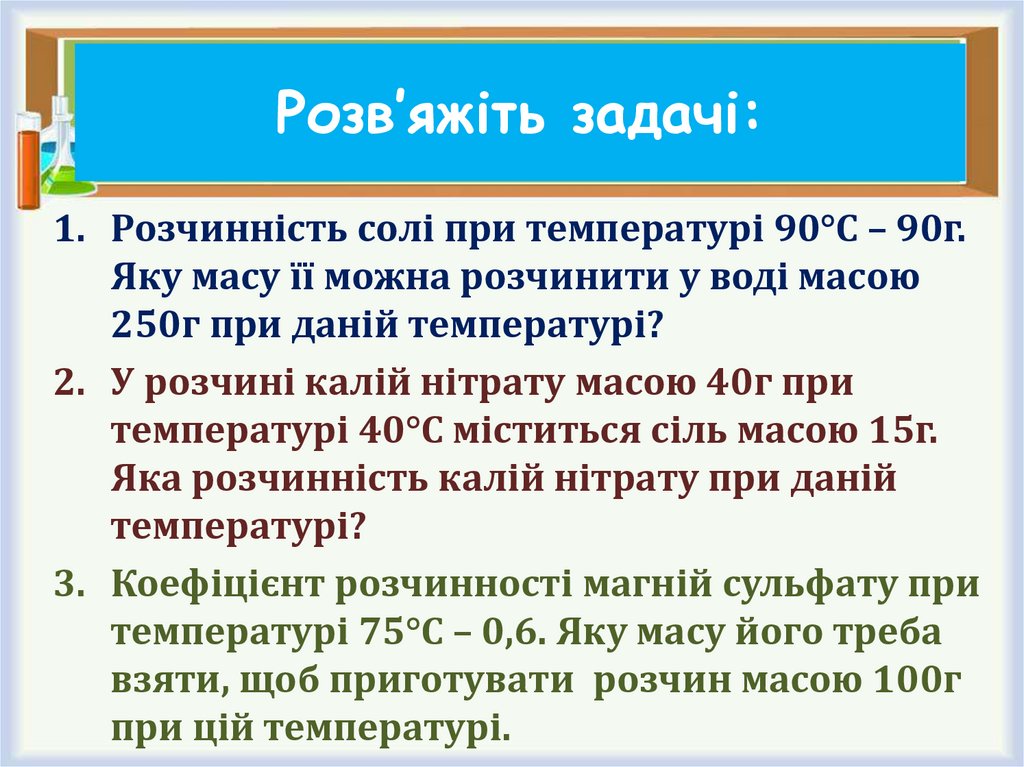 Розв'яжіть задачі:

1. Розчинність солі при температурі 90°С – 90г. Яку масу її можна розчинити у воді масою 250г при даній температурі?

2. У розчині калій нітрату масою 40г при температурі 40°С міститься сіль масою 15г. Яка розчинність калій нітрату при даній температурі?

3. Коефіцієнт розчинності магній сульфату при температурі 75°С – 0,6. Яку масу його треба взяти, щоб приготувати розчин масою 100г при цій температурі.